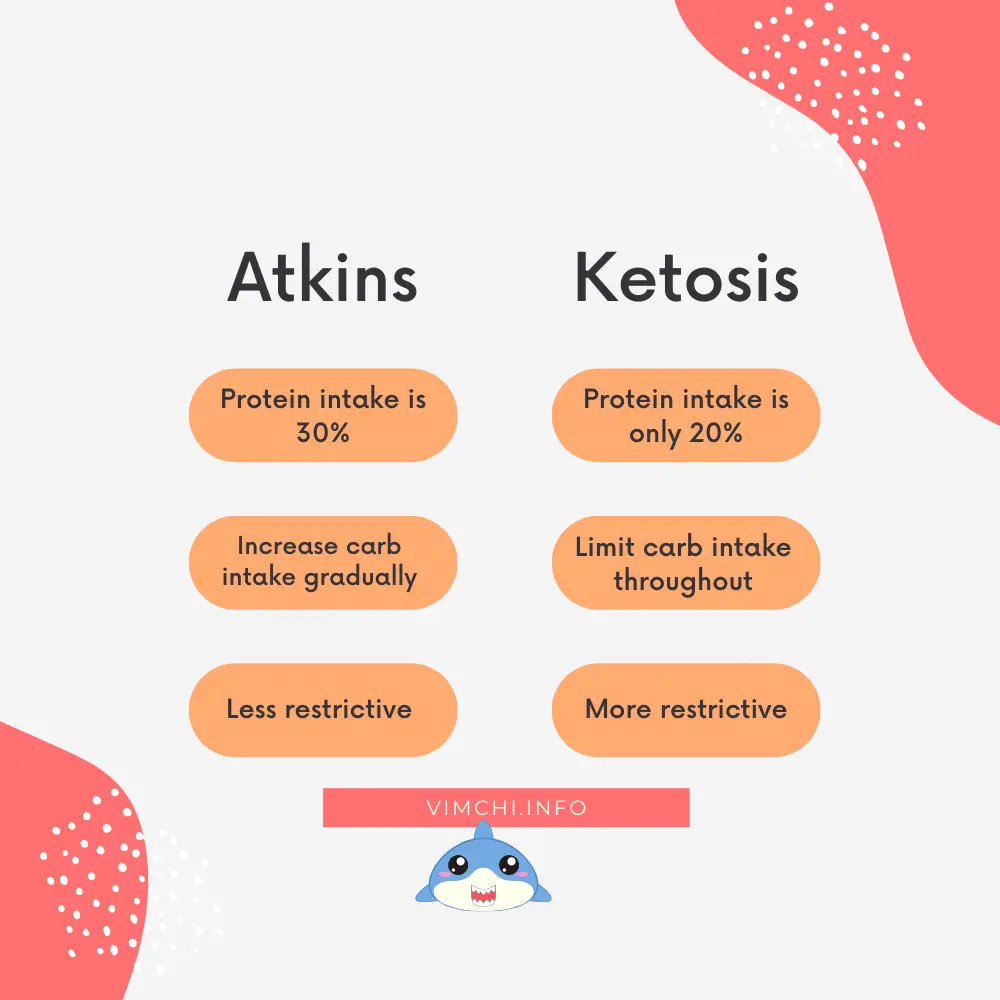 Atkins

Protein intake is 30%

Increase carb intake gradually

Less restrictive

Ketosis

Protein intake is only 20%

Limit carb intake throughout

More restrictive

VIMCHI.INFO